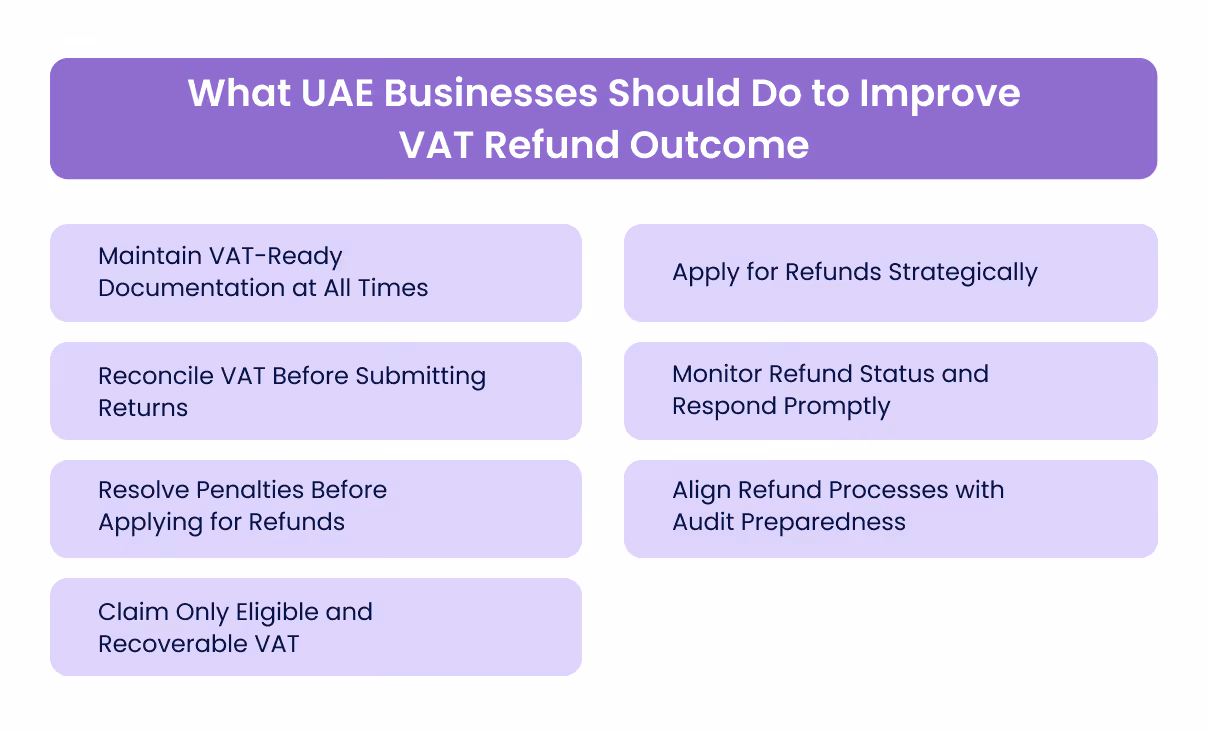 What UAE Businesses Should Do to Improve VAT Refund Outcome

Maintain VAT-Ready Documentation at All Times

Reconcile VAT Before Submitting Returns

Resolve Penalties Before Applying for Refunds

Claim Only Eligible and Recoverable VAT

Apply for Refunds Strategically

Monitor Refund Status and Respond Promptly

Align Refund Processes with Audit Preparedness